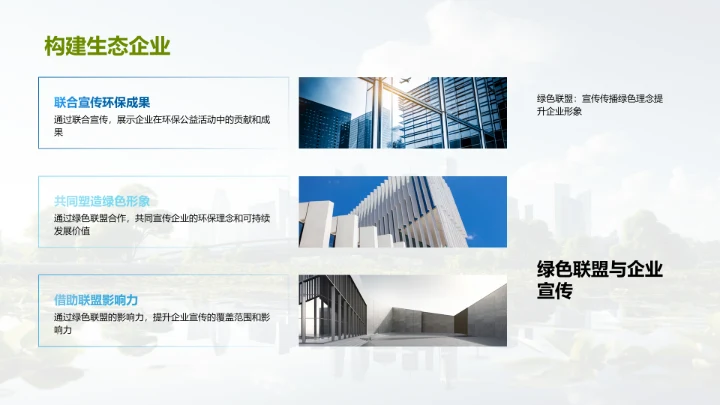 构建生态企业

联合宣传环保成果
通过联合宣传，展示企业在环保公益活动中的贡献和成果

共同塑造绿色形象
通过绿色联盟合作，共同宣传企业的环保理念和可持续发展价值

借助联盟影响力
通过绿色联盟的影响力，提升企业宣传的覆盖范围和影响力

绿色联盟：宣传传播绿色理念提升企业形象

绿色联盟与企业宣传